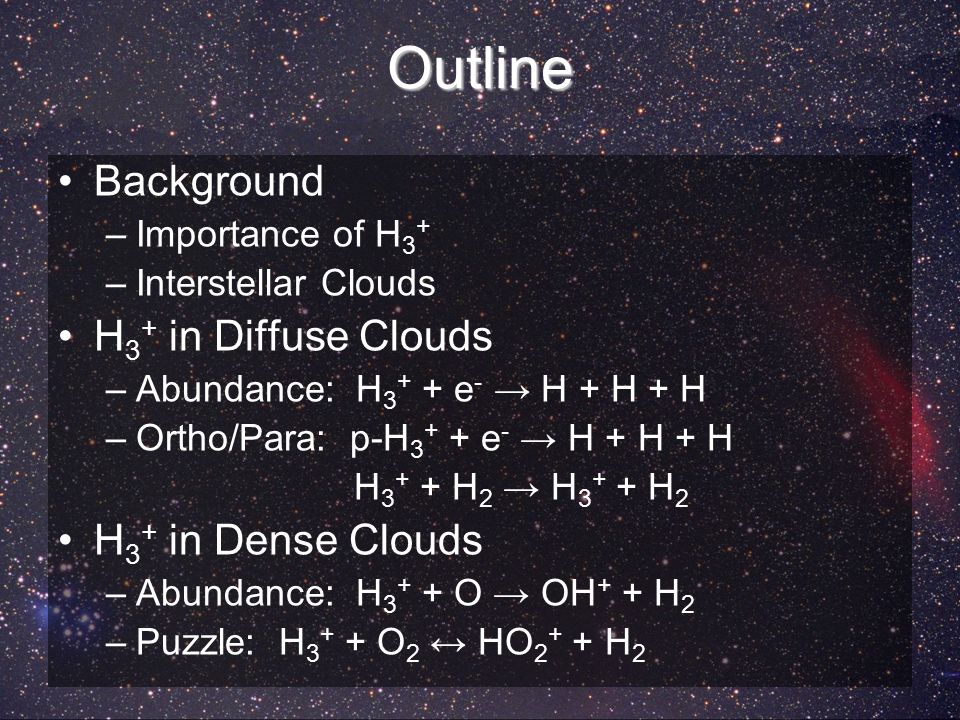 Outline

• Background
– Importance of $H_3^+$
– Interstellar Clouds

• $H_3^+$ in Diffuse Clouds
– Abundance: $H_3^+ + e^- \rightarrow H + H + H$
– Ortho/Para: $p\text{-}H_3^+ + e^- \rightarrow H + H + H$
$H_3^+ + H_2 \rightarrow H_3^+ + H_2$

• $H_3^+$ in Dense Clouds
– Abundance: $H_3^+ + O \rightarrow OH^+ + H_2$
– Puzzle: $H_3^+ + O_2 \leftrightarrow HO_2^+ + H_2$